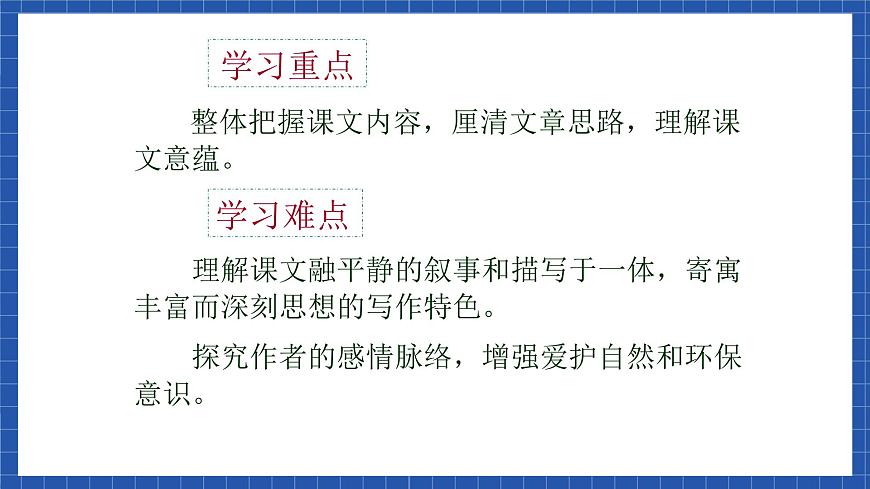 学习重点

整体把握课文内容，厘清文章思路，理解课文意蕴。

学习难点

理解课文融平静的叙事和描写于一体，寄寓丰富而深刻思想的写作特色。

探究作者的感情脉络，增强爱护自然和环保意识。